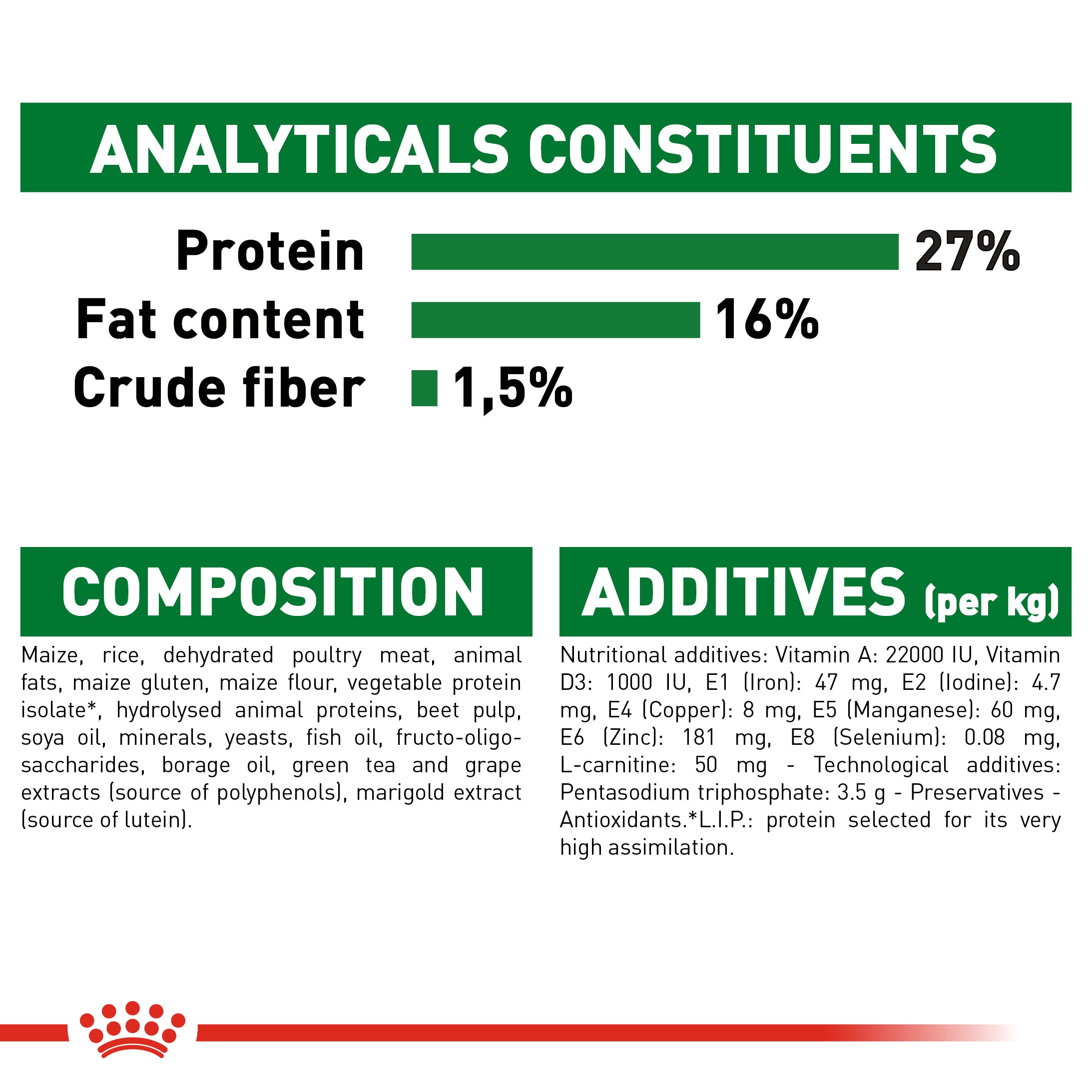 ANALYTICALS CONSTITUENTS

Protein 27%

Fat content 16%

Crude fiber 1,5%

COMPOSITION

Maize, rice, dehydrated poultry meat, animal fats, maize gluten, maize flour, vegetable protein isolate*, hydrolysed animal proteins, beet pulp, soya oil, minerals, yeasts, fish oil, fructo-oligo-saccharides, borage oil, green tea and grape extracts (source of polyphenols), marigold extract (source of lutein).

ADDITIVES (per kg)

Nutritional additives: Vitamin A: 22000 IU, Vitamin D3: 1000 IU, E1 (Iron): 47 mg, E2 (Iodine): 4.7 mg, E4 (Copper): 8 mg, E5 (Manganese): 60 mg, E6 (Zinc): 181 mg, E8 (Selenium): 0.08 mg, L-carnitine: 50 mg - Technological additives: Pentasodium triphosphate: 3.5 g - Preservatives - Antioxidants.*L.I.P.: protein selected for its very high assimilation.